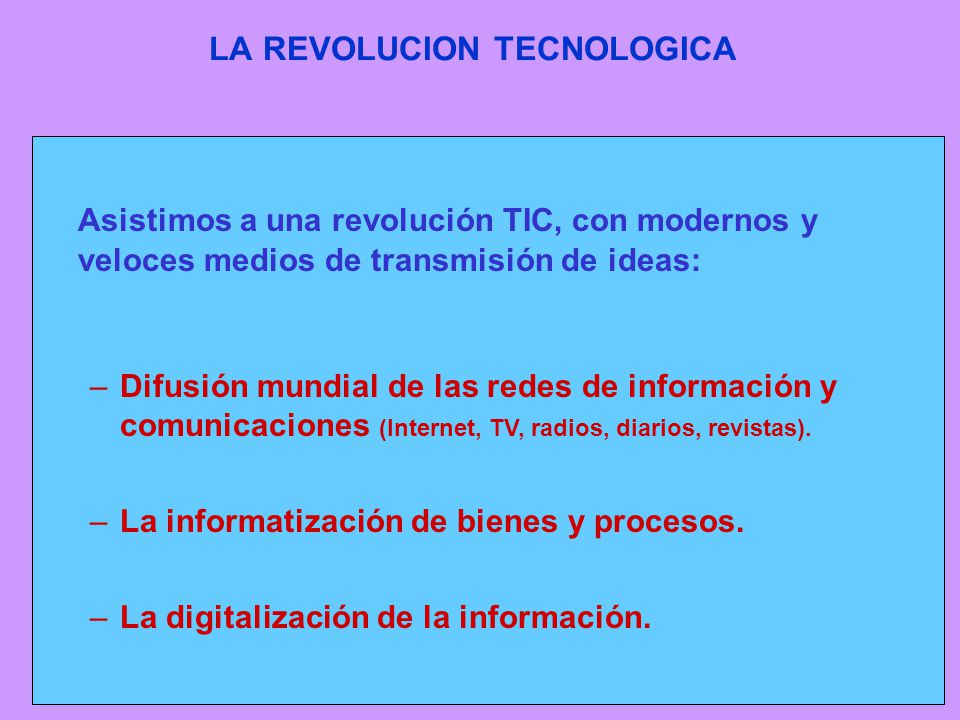 LA REVOLUCION TECNOLOGICA

Asistimos a una revolución TIC, con modernos y veloces medios de transmisión de ideas:

– Difusión mundial de las redes de información y comunicaciones (Internet, TV, radios, diarios, revistas).

– La informatización de bienes y procesos.

– La digitalización de la información.